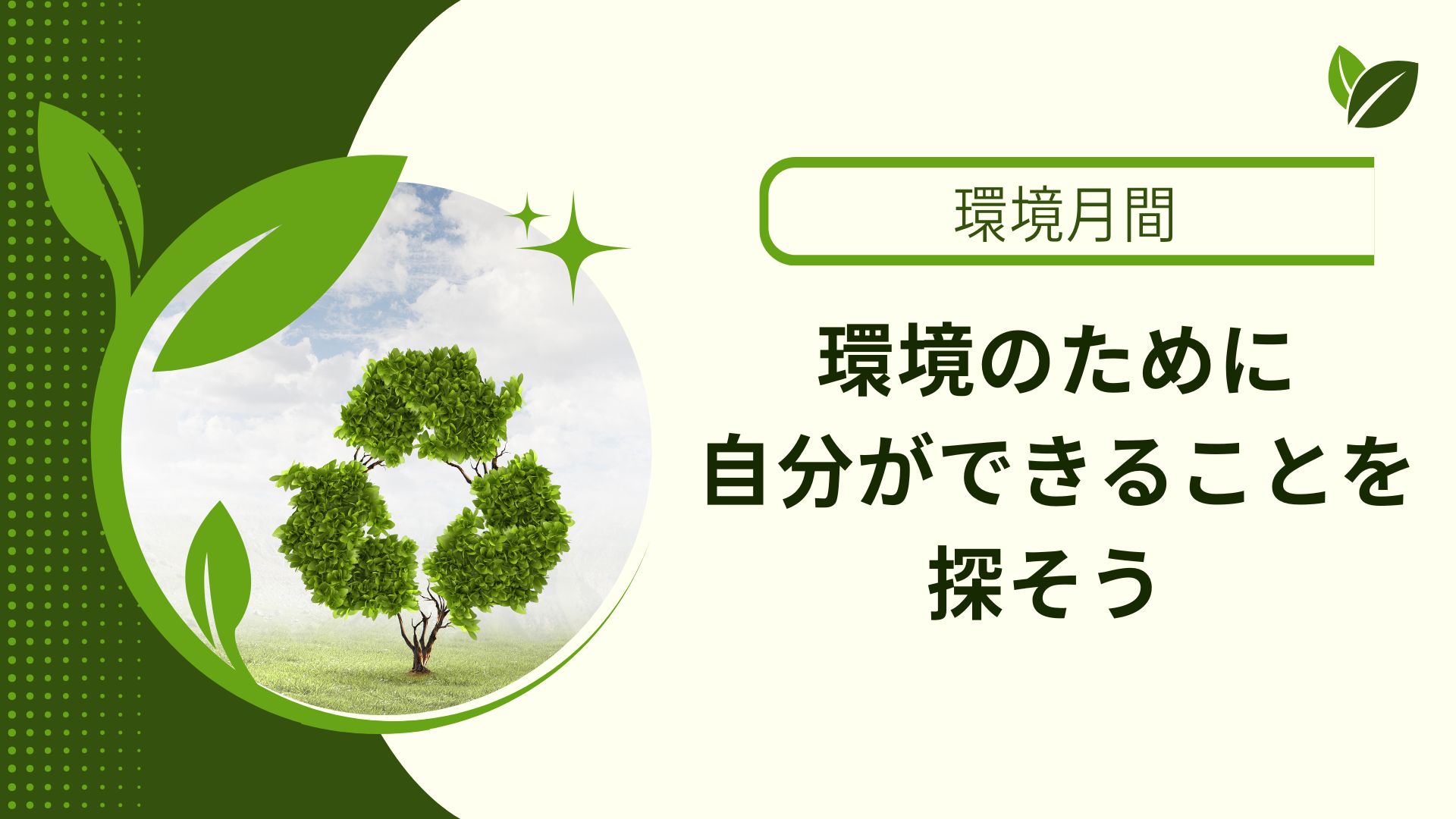 環境月間

環境のために
自分ができることを
探そう